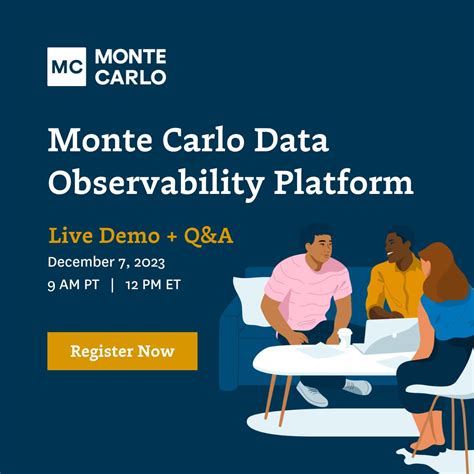 MC MONTE CARLO

Monte Carlo Data Observability Platform

Live Demo + Q&A

December 7, 2023

9 AM PT | 12 PM ET

Register Now